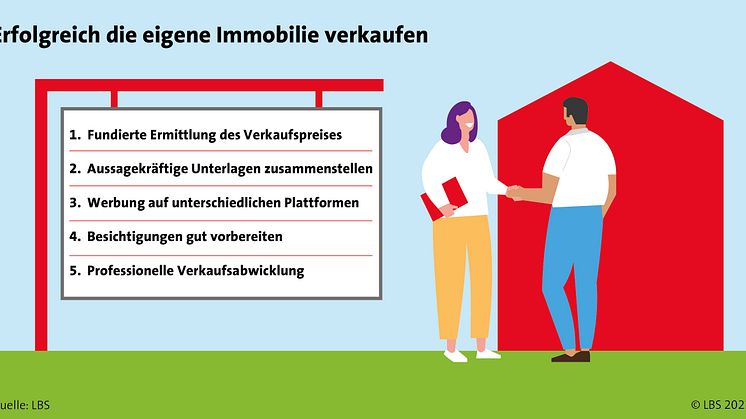 rfolgreich die eigene Immobilie verkaufen

1. Fundierte Ermittlung des Verkaufspreises
2. Aussagekräftige Unterlagen zusammenstellen
3. Werbung auf unterschiedlichen Plattformen
4. Besichtigungen gut vorbereiten
5. Professionelle Verkaufsabwicklung

uelle: LBS

© LBS 202